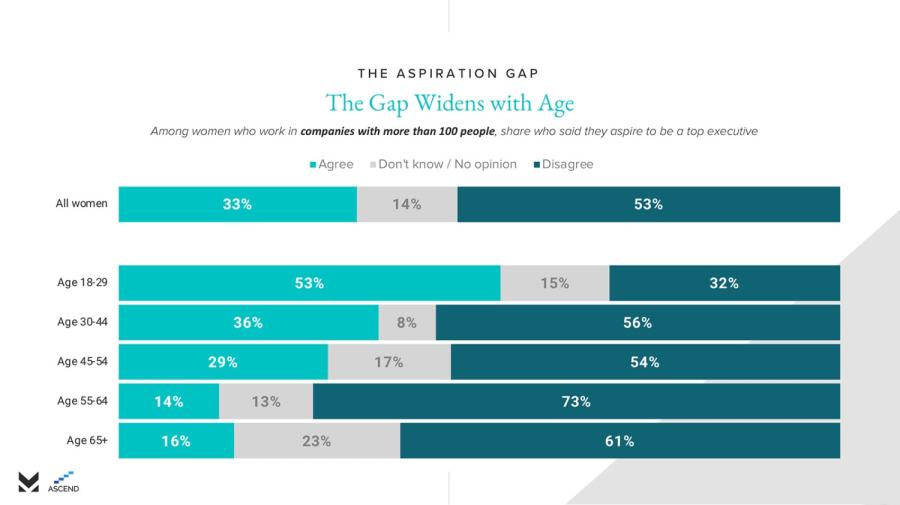 THE ASPIRATION GAP

The Gap Widens with Age

Among women who work in **companies with more than 100 people**, share who said they aspire to be a top executive

Agree Don't know / No opinion Disagree

| | Agree | Don't know / No opinion | Disagree |
|---|---|---|---|
| All women | 33% | 14% | 53% |
| Age 18-29 | 53% | 15% | 32% |
| Age 30-44 | 36% | 8% | 56% |
| Age 45-54 | 29% | 17% | 54% |
| Age 55-64 | 14% | 13% | 73% |
| Age 65+ | 16% | 23% | 61% |

ASCEND